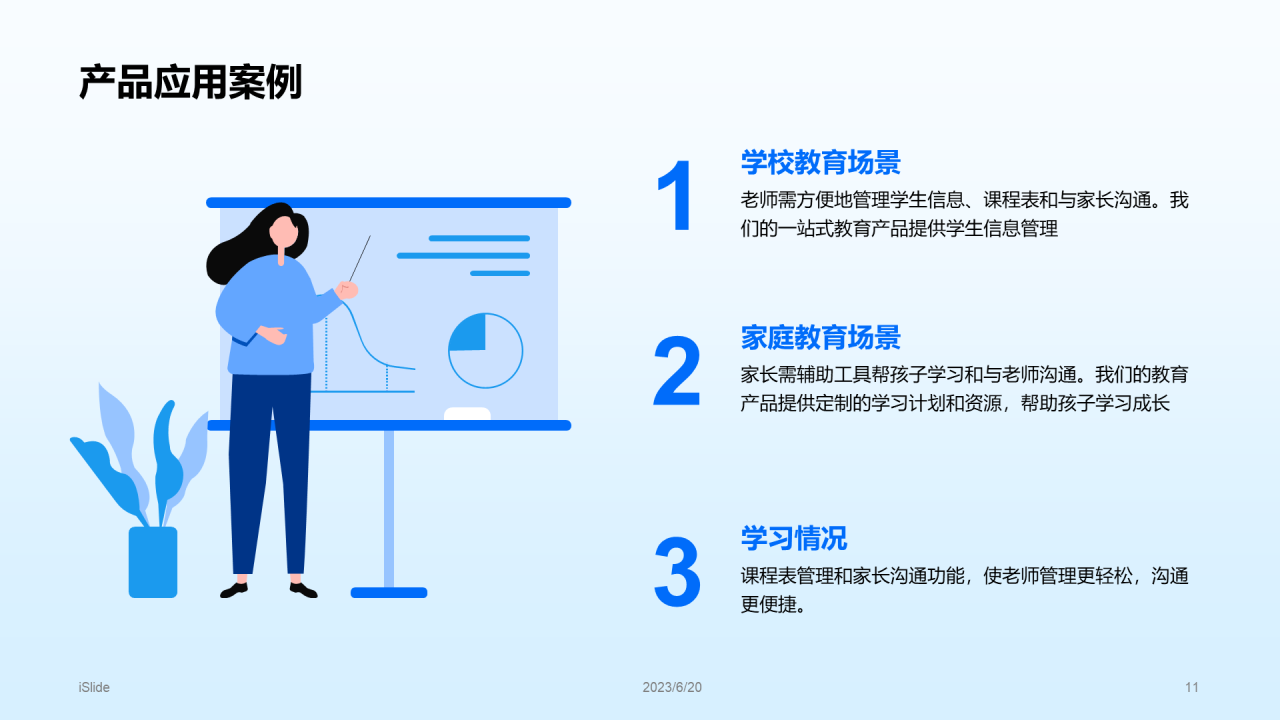 产品应用案例

1

学校教育场景

老师需方便地管理学生信息、课程表和与家长沟通。我们的一站式教育产品提供学生信息管理

2

家庭教育场景

家长需辅助工具帮孩子学习和与老师沟通。我们的教育产品提供定制的学习计划和资源，帮助孩子学习成长

3

学习情况

课程表管理和家长沟通功能，使老师管理更轻松，沟通更便捷。

iSlide

2023/6/20

11